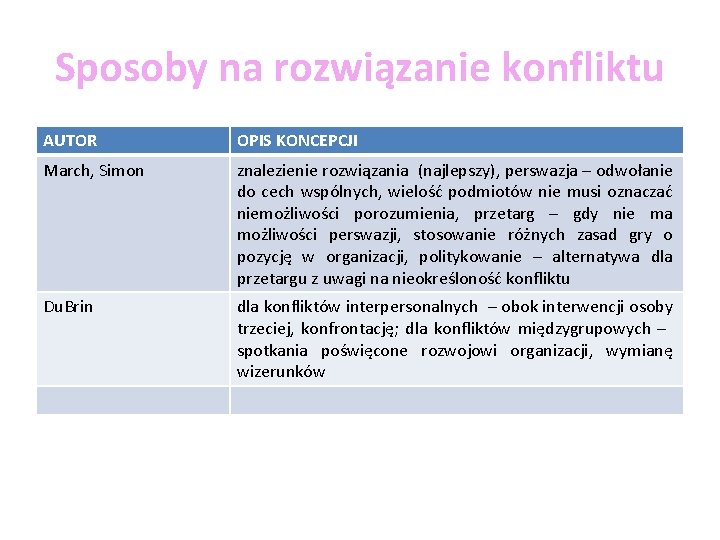 Sposoby na rozwiązanie konfliktu

| AUTOR | OPIS KONCEPCJI |
|---|---|
| March, Simon | znalezienie rozwiązania (najlepszy), perswazja – odwołanie do cech wspólnych, wielość podmiotów nie musi oznaczać niemożliwości porozumienia, przetarg – gdy nie ma możliwości perswazji, stosowanie różnych zasad gry o pozycję w organizacji, politykowanie – alternatywa dla przetargu z uwagi na nieokreśloność konfliktu |
| DuBrin | dla konfliktów interpersonalnych – obok interwencji osoby trzeciej, konfrontację; dla konfliktów międzygrupowych – spotkania poświęcone rozwojowi organizacji, wymianę wizerunków |
| | |